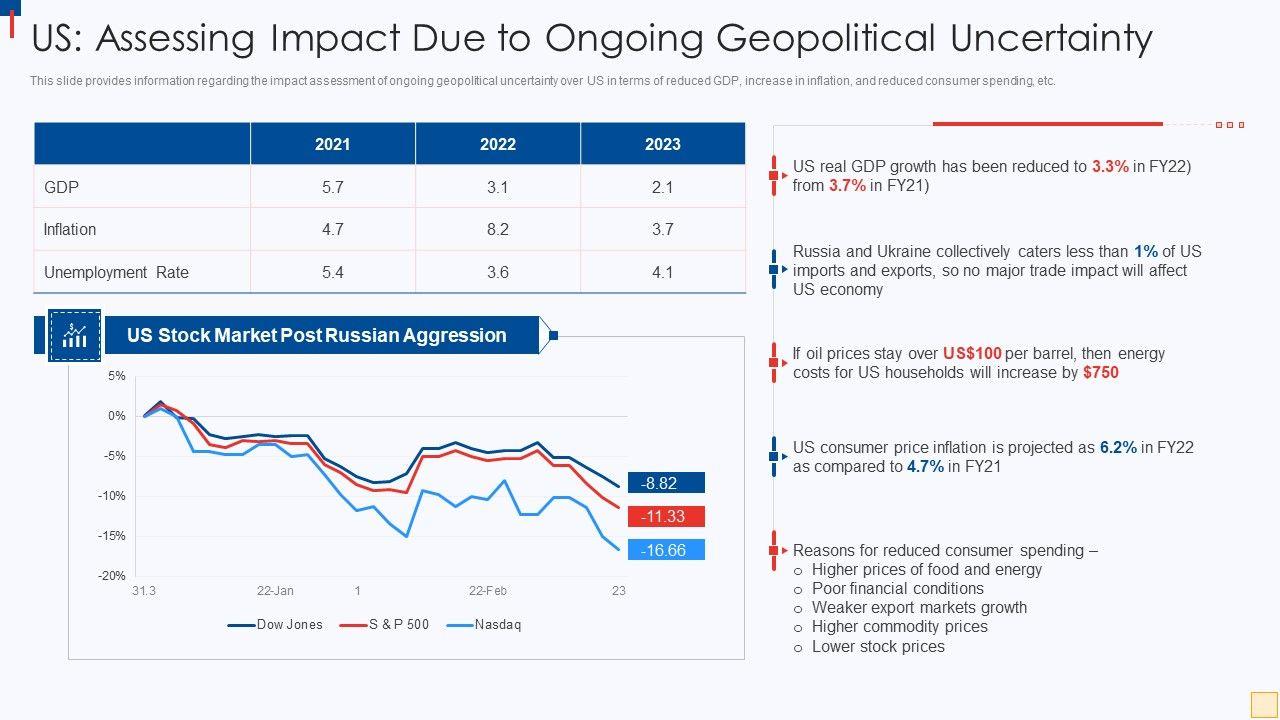 US: Assessing Impact Due to Ongoing Geopolitical Uncertainty

This slide provides information regarding the impact assessment of ongoing geopolitical uncertainty over US in terms of reduced GDP, increase in inflation, and reduced consumer spending, etc.

| | 2021 | 2022 | 2023 |
|---|---|---|---|
| GDP | 5.7 | 3.1 | 2.1 |
| Inflation | 4.7 | 8.2 | 3.7 |
| Unemployment Rate | 5.4 | 3.6 | 4.1 |

US Stock Market Post Russian Aggression

5%
0%
-5%
-10%
-15%
-20%
31.3
22-Jan
1
22-Feb
23
-8.82
-11.33
-16.66
Dow Jones
S & P 500
Nasdaq

US real GDP growth has been reduced to 3.3% in FY22) from 3.7% in FY21)

Russia and Ukraine collectively caters less than 1% of US imports and exports, so no major trade impact will affect US economy

If oil prices stay over US$100 per barrel, then energy costs for US households will increase by $750

US consumer price inflation is projected as 6.2% in FY22 as compared to 4.7% in FY21

Reasons for reduced consumer spending –
o Higher prices of food and energy
o Poor financial conditions
o Weaker export markets growth
o Higher commodity prices
o Lower stock prices